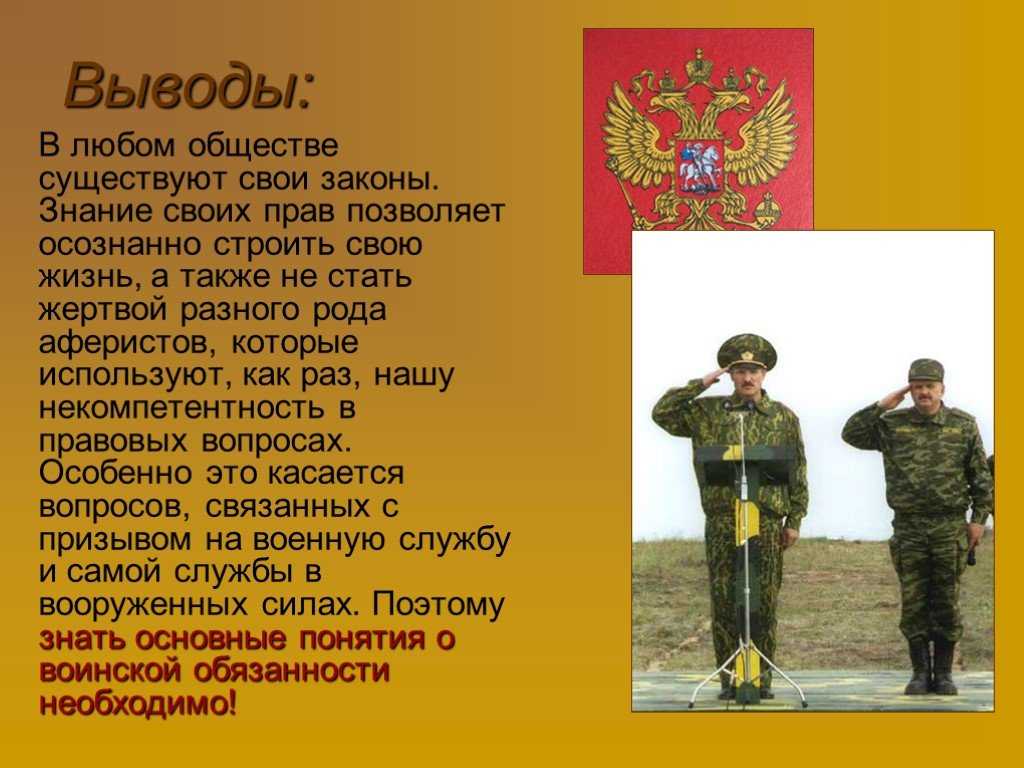 Выводы:

В любом обществе существуют свои законы. Знание своих прав позволяет осознанно строить свою жизнь, а также не стать жертвой разного рода аферистов, которые используют, как раз, нашу некомпетентность в правовых вопросах. Особенно это касается вопросов, связанных с призывом на военную службу и самой службы в вооруженных силах. Поэтому знать основные понятия о воинской обязанности необходимо!